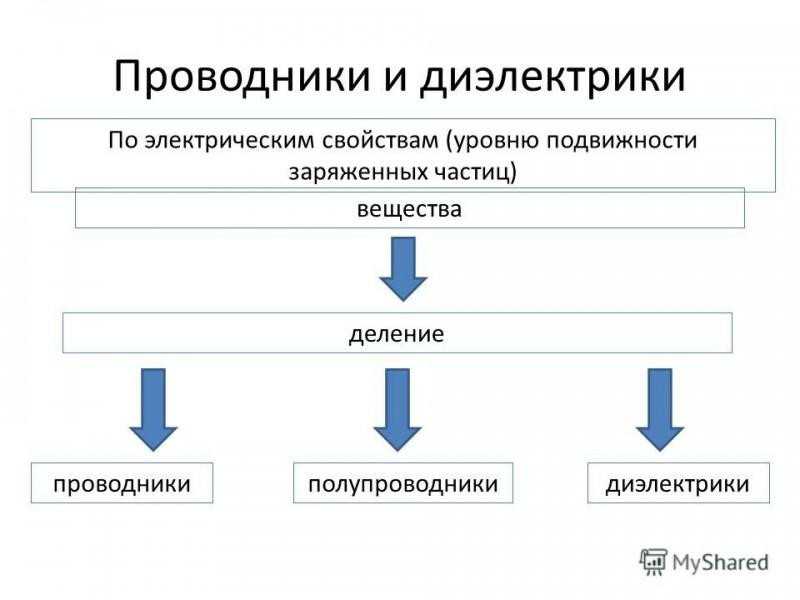 Проводники и диэлектрики

По электрическим свойствам (уровню подвижности заряженных частиц)

вещества

деление

проводники

полупроводники

диэлектрики

MyShared